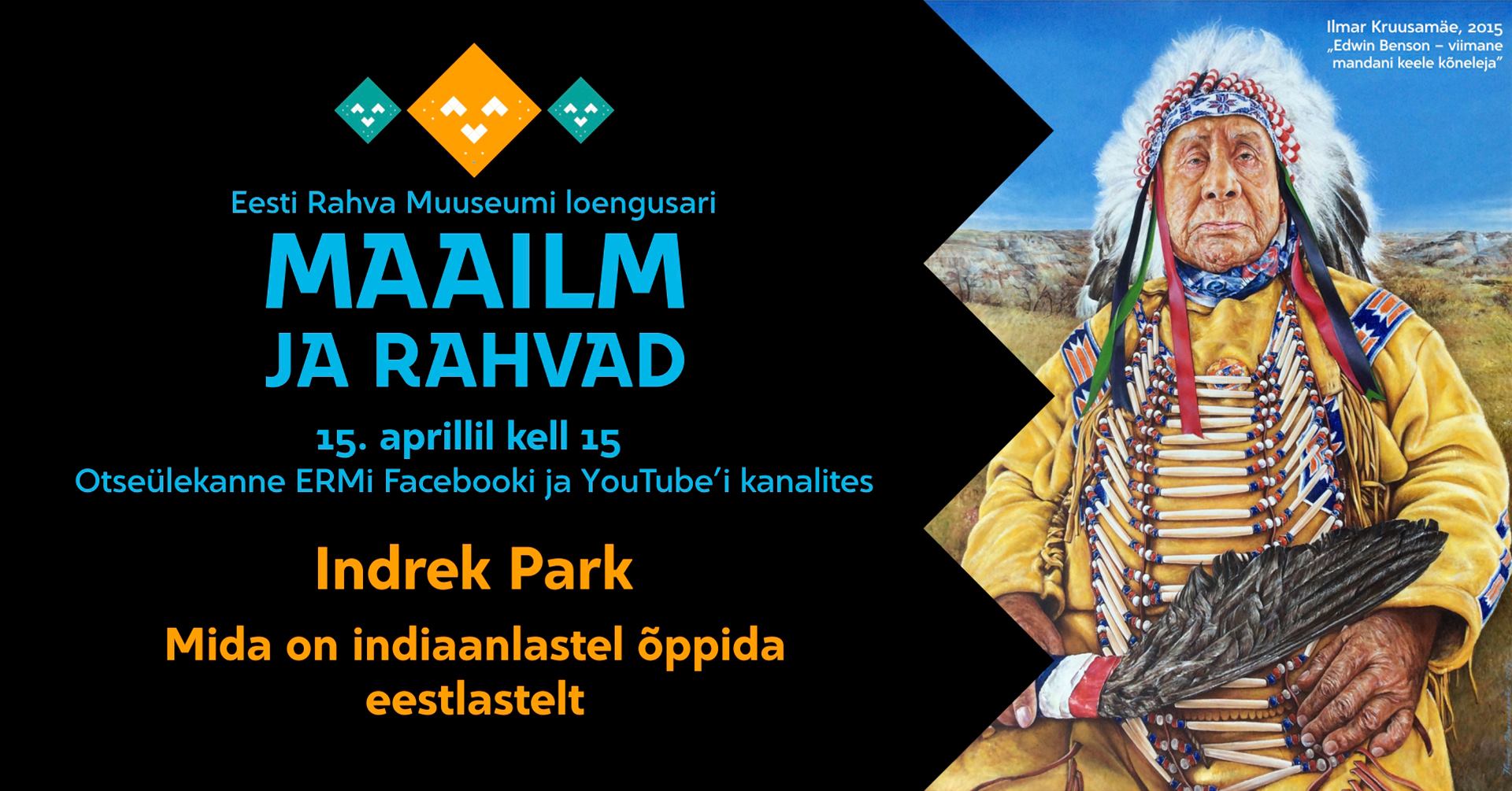 Eesti Rahva Muuseumi loengusari

MAAILM JA RAHVAD

15. aprillil kell 15
Otseülekanne ERMi Facebooki ja YouTube'i kanalites

Indrek Park

Mida on indiaanlastel õppida eestlastelt

Ilmar Kruusamäe, 2015
„Edwin Benson – viimane mandani keele kõneleja"